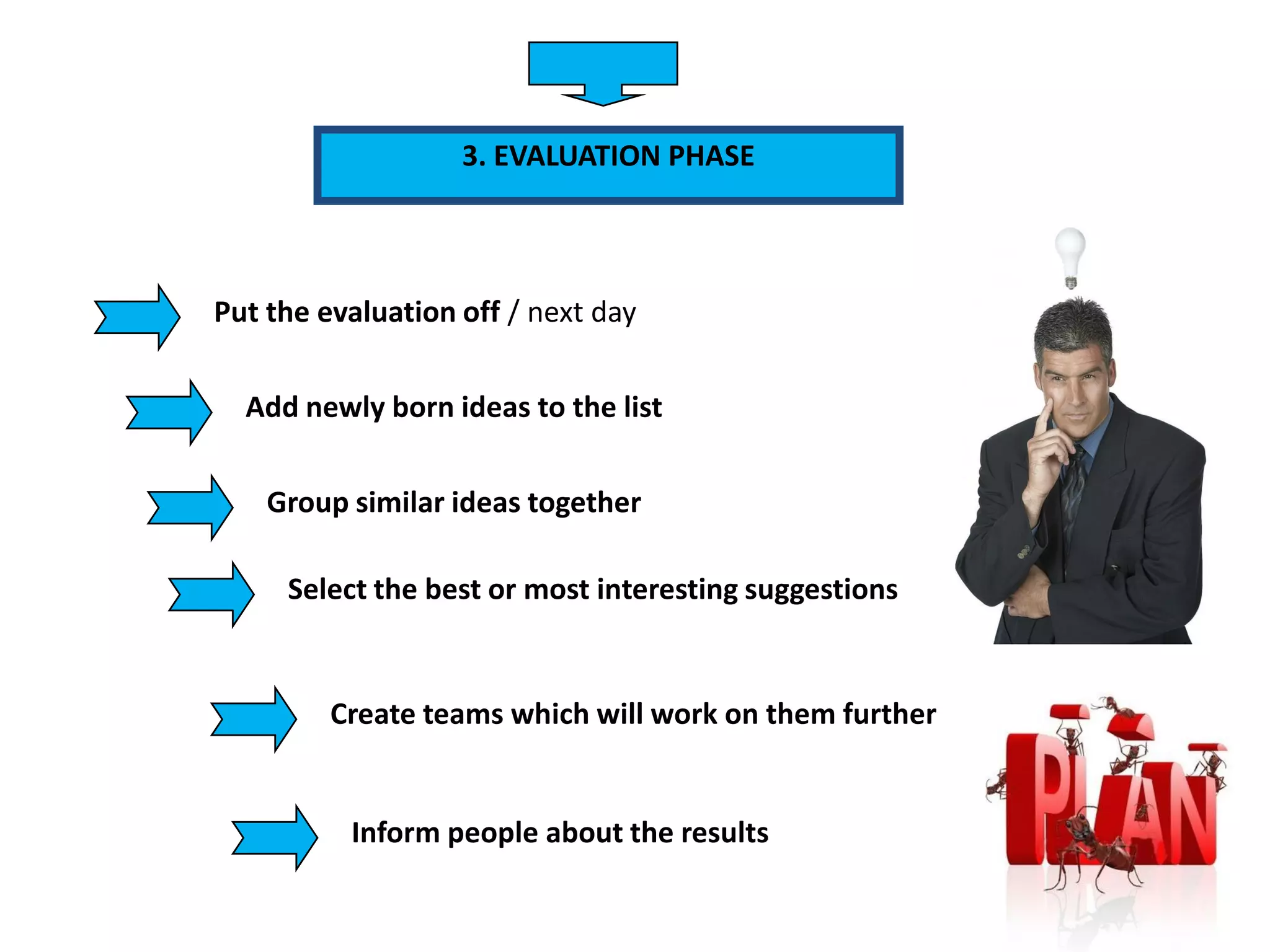 3. EVALUATION PHASE

Put the evaluation off / next day

Add newly born ideas to the list

Group similar ideas together

Select the best or most interesting suggestions

Create teams which will work on them further

Inform people about the results

PLAN